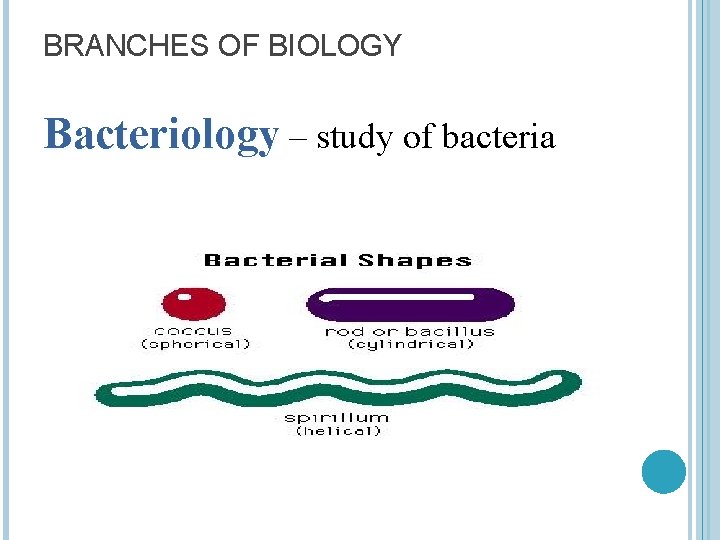 BRANCHES OF BIOLOGY

Bacteriology – study of bacteria

Bacterial Shapes

coccus
(spherical)

rod or bacillus
(cylindrical)

spirillum
(helical)